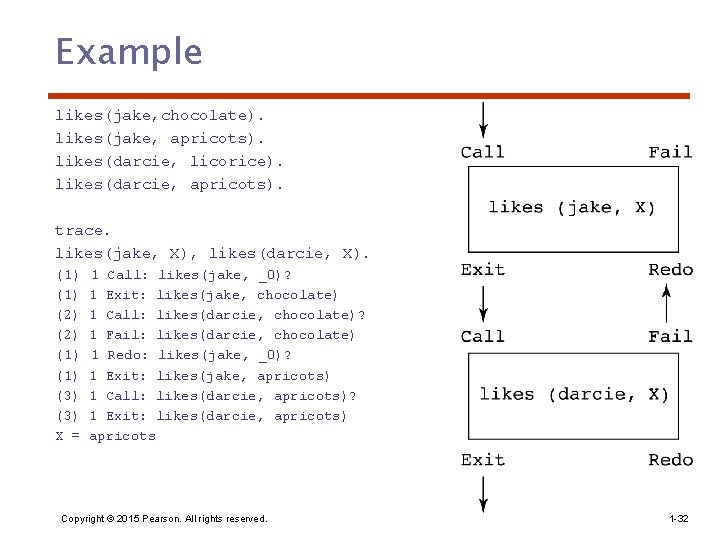 Example

likes(jake,chocolate).
likes(jake, apricots).
likes(darcie, licorice).
likes(darcie, apricots).

trace.
likes(jake, X), likes(darcie, X).
(1) 1 Call: likes(jake, _0)?
(1) 1 Exit: likes(jake, chocolate)
(2) 1 Call: likes(darcie, chocolate)?
(2) 1 Fail: likes(darcie, chocolate)
(1) 1 Redo: likes(jake, _0)?
(1) 1 Exit: likes(jake, apricots)
(3) 1 Call: likes(darcie, apricots)?
(3) 1 Exit: likes(darcie, apricots)
X = apricots

Call
Fail
likes (jake, X)
Exit
Redo
Call
Fail
likes (darcie, X)
Exit
Redo

Copyright © 2015 Pearson. All rights reserved.
1-32